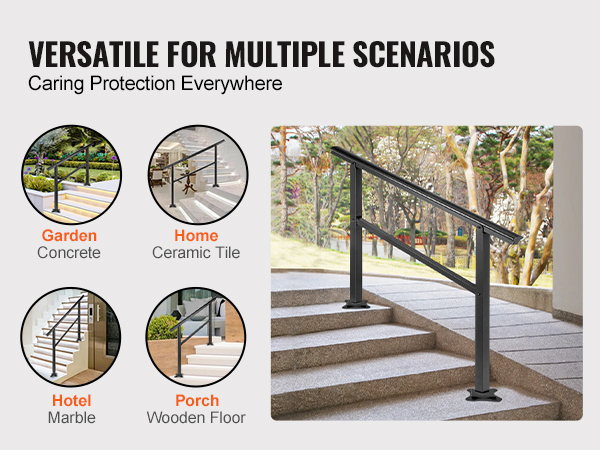 VERSATILE FOR MULTIPLE SCENARIOS
Caring Protection Everywhere

Garden
Concrete

Home
Ceramic Tile

Hotel
Marble

Porch
Wooden Floor